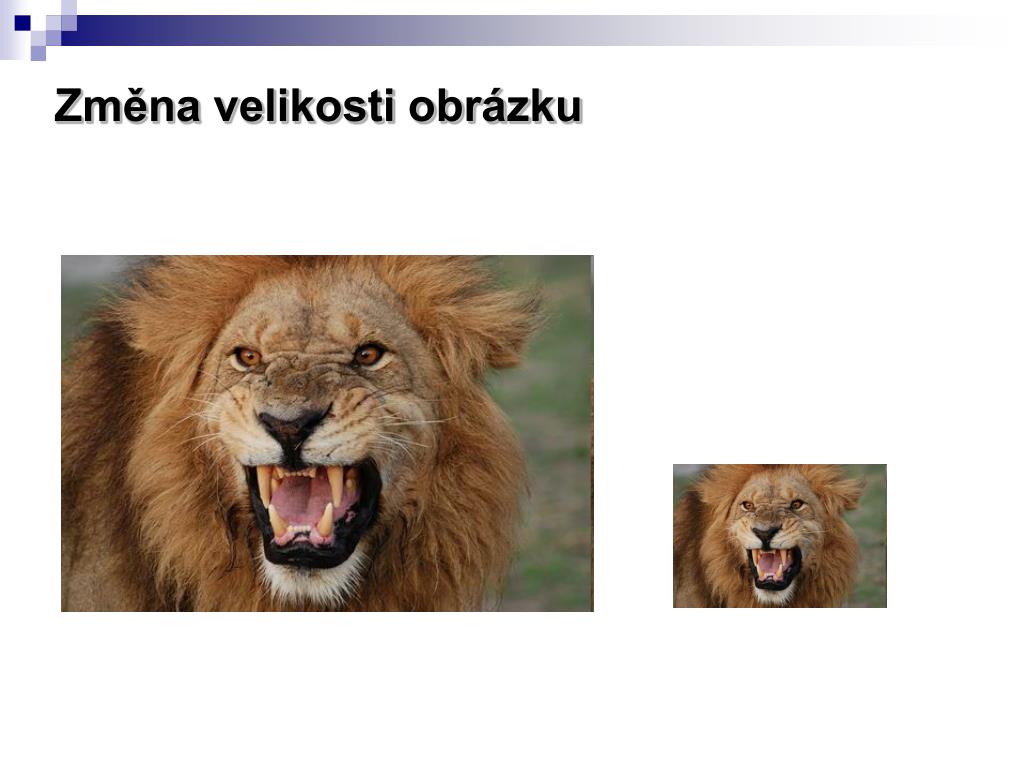 Změna velikosti obrázku